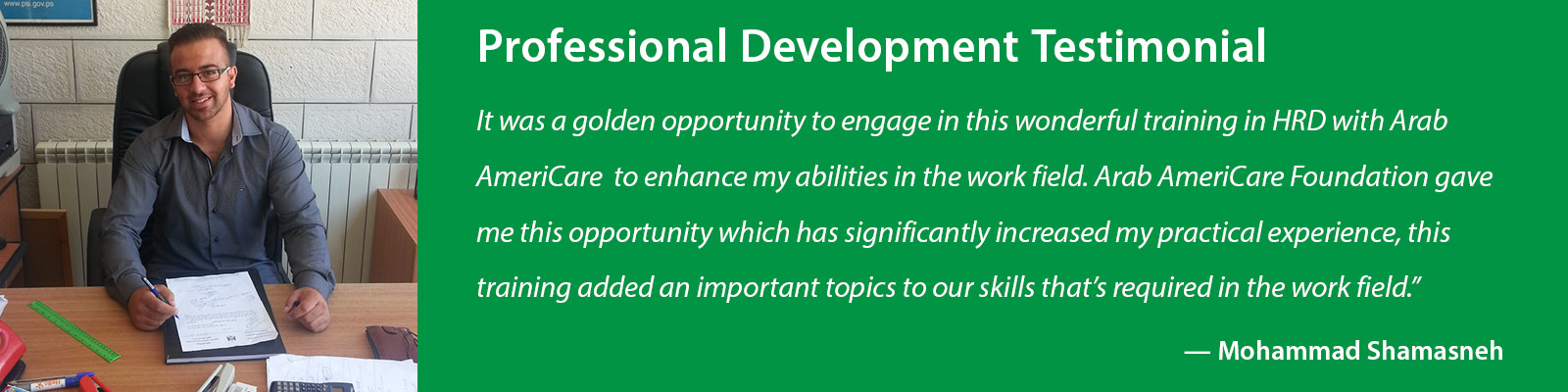 www.psi.gov.ps

Professional Development Testimonial

It was a golden opportunity to engage in this wonderful training in HRD with Arab AmeriCare to enhance my abilities in the work field. Arab AmeriCare Foundation gave me this opportunity which has significantly increased my practical experience, this training added an important topics to our skills that's required in the work field."

— Mohammad Shamasneh